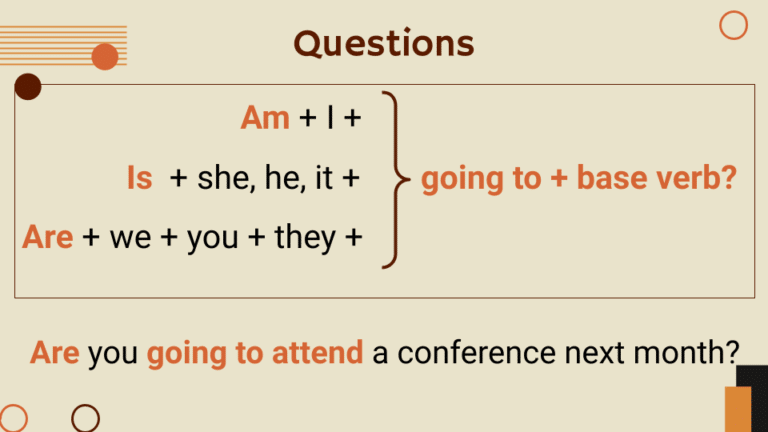 Questions

Am + I +

Is + she, he, it +

Are + we + you + they +

going to + base verb?

Are you going to attend a conference next month?